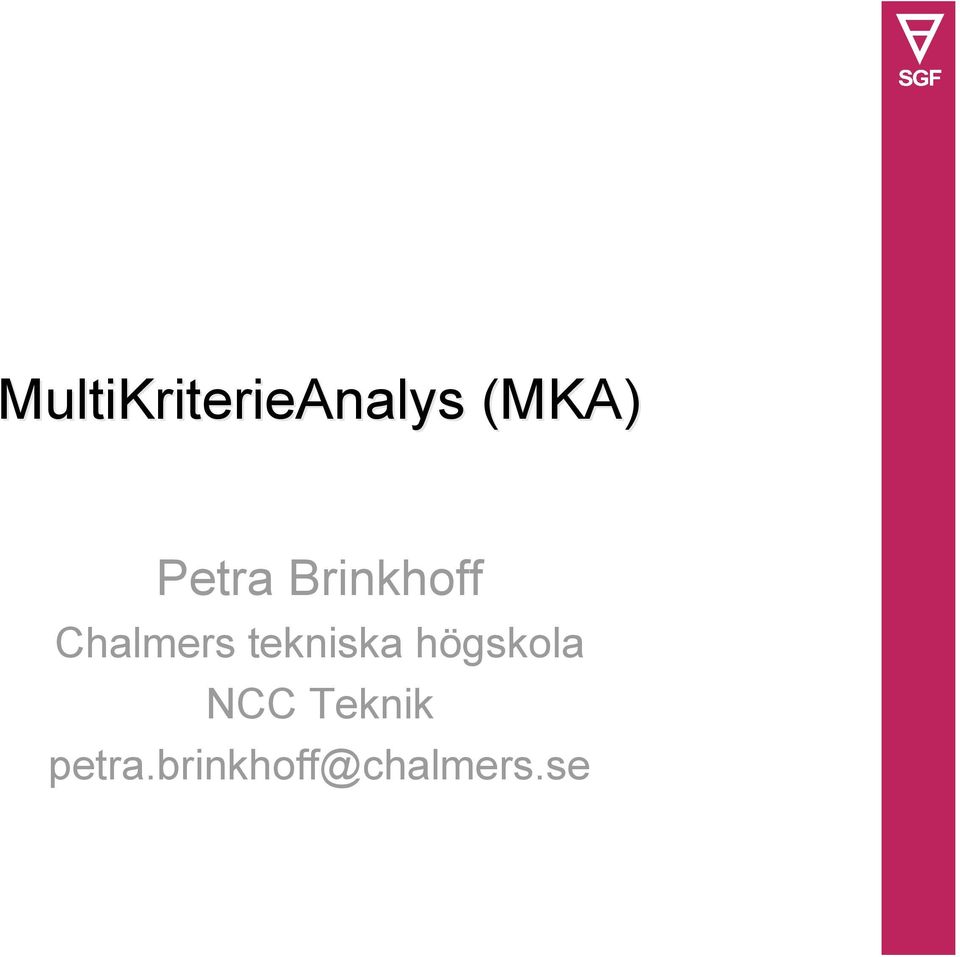 SGF

MultiKriterieAnalys (MKA)

Petra Brinkhoff
Chalmers tekniska högskola
NCC Teknik
petra.brinkhoff@chalmers.se